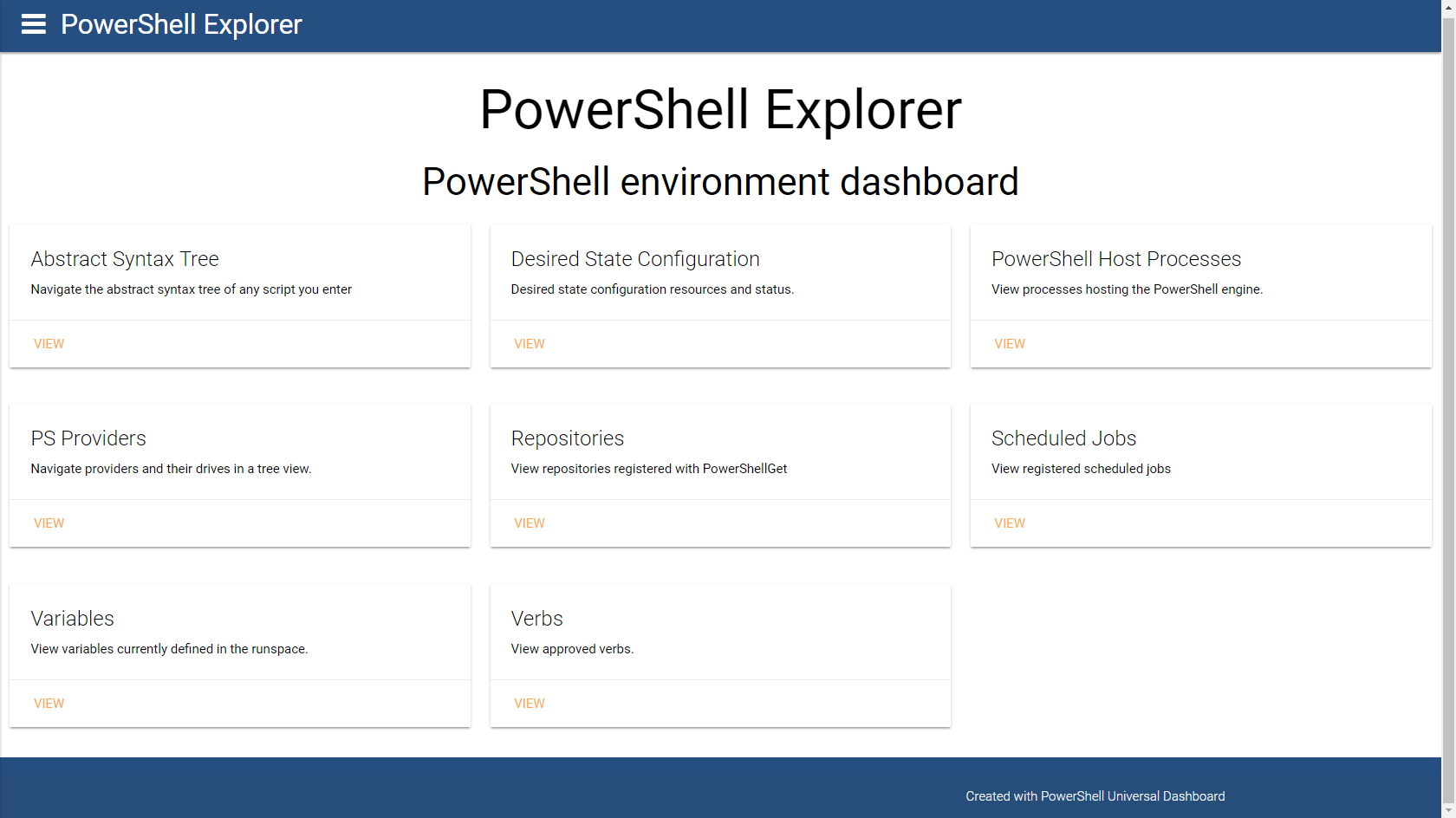 PowerShell Explorer

PowerShell Explorer

PowerShell environment dashboard

Abstract Syntax Tree

Navigate the abstract syntax tree of any script you enter

VIEW

Desired State Configuration

Desired state configuration resources and status.

VIEW

PowerShell Host Processes

View processes hosting the PowerShell engine.

VIEW

PS Providers

Navigate providers and their drives in a tree view.

VIEW

Repositories

View repositories registered with PowerShellGet

VIEW

Scheduled Jobs

View registered scheduled jobs

VIEW

Variables

View variables currently defined in the runspace.

VIEW

Verbs

View approved verbs.

VIEW

Created with PowerShell Universal Dashboard